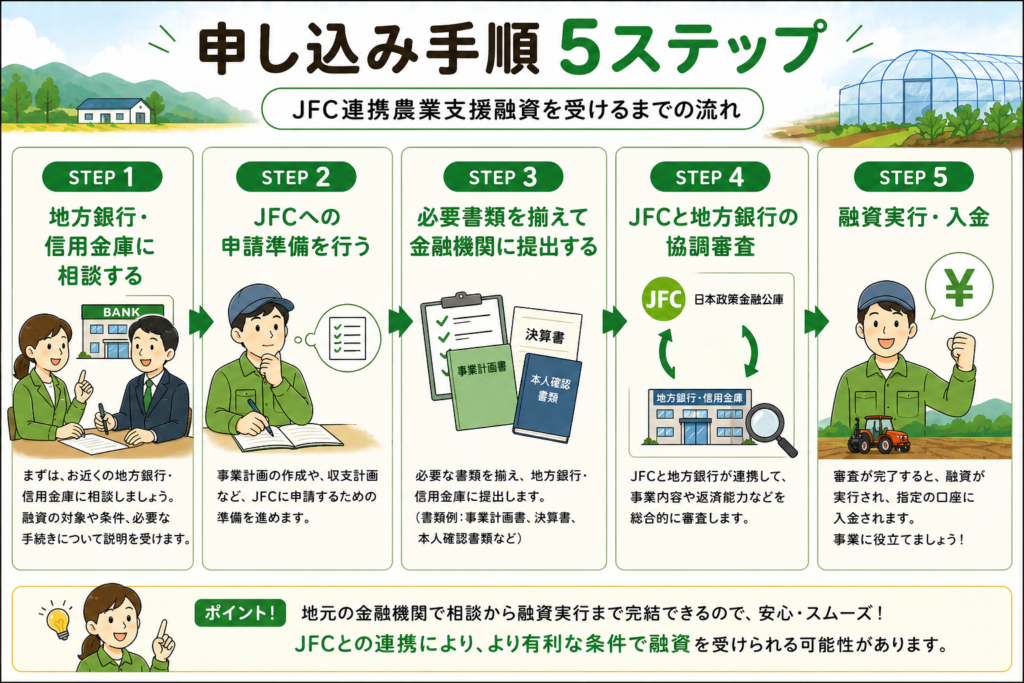 申し込み手順 5ステップ

JFC連携農業支援融資を受けるまでの流れ

STEP 1
地方銀行・信用金庫に相談する

BANK

まずは、お近くの地方銀行・信用金庫に相談しましょう。融資の対象や条件、必要な手続きについて説明を受けます。

STEP 2
JFCへの申請準備を行う

事業計画の作成や、収支計画など、JFCに申請するための準備を進めます。

STEP 3
必要書類を揃えて金融機関に提出する

決算書
事業計画書
本人確認書類

必要な書類を揃え、地方銀行・信用金庫に提出します。
（書類例：事業計画書、決算書、本人確認書類など）

STEP 4
JFCと地方銀行の協調審査

JFC 日本政策金融公庫

地方銀行・信用金庫

JFCと地方銀行が連携して、事業内容や返済能力などを総合的に審査します。

STEP 5
融資実行・入金

¥

審査が完了すると、融資が実行され、指定の口座に入金されます。
事業に役立てましょう！

ポイント！ 地元の金融機関で相談から融資実行まで完結できるので、安心・スムーズ！
JFCとの連携により、より有利な条件で融資を受けられる可能性があります。